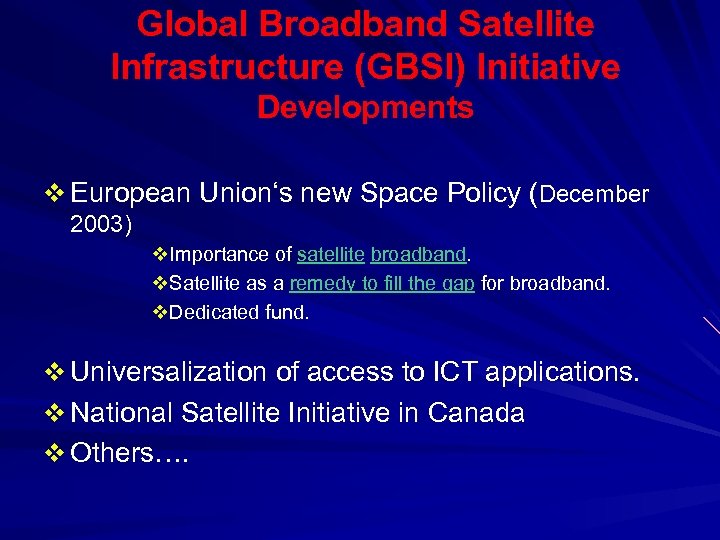 Global Broadband Satellite Infrastructure (GBSI) Initiative
Developments

❖ European Union‘s new Space Policy (December 2003)

❖Importance of satellite broadband.
❖Satellite as a remedy to fill the gap for broadband.
❖Dedicated fund.

❖ Universalization of access to ICT applications.
❖ National Satellite Initiative in Canada
❖ Others….